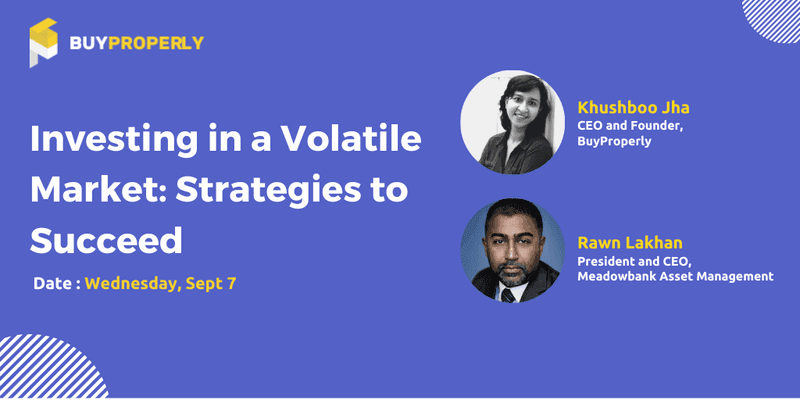 BUYPROPERLY

Investing in a Volatile Market: Strategies to Succeed

Date : Wednesday, Sept 7

Khushboo Jha
CEO and Founder, BuyProperly

Rawn Lakhan
President and CEO, Meadowbank Asset Management